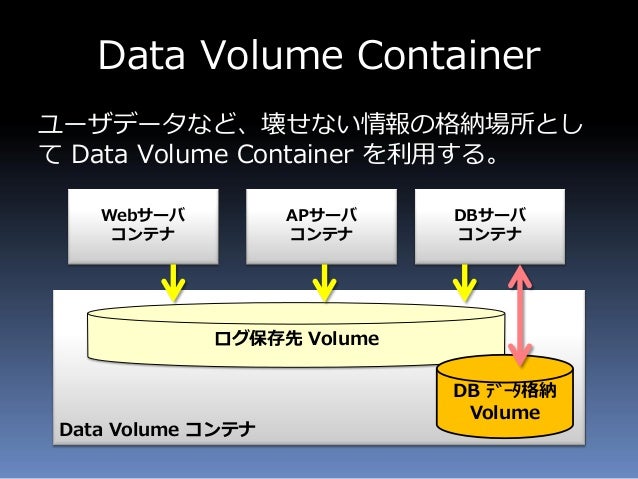 Data Volume Container

ユーザデータなど、壊せない情報の格納場所として Data Volume Container を利用する。

Webサーバ
コンテナ

APサーバ
コンテナ

DBサーバ
コンテナ

ログ保存先 Volume

DB ﾃﾞｰﾀ格納
Volume

Data Volume コンテナ